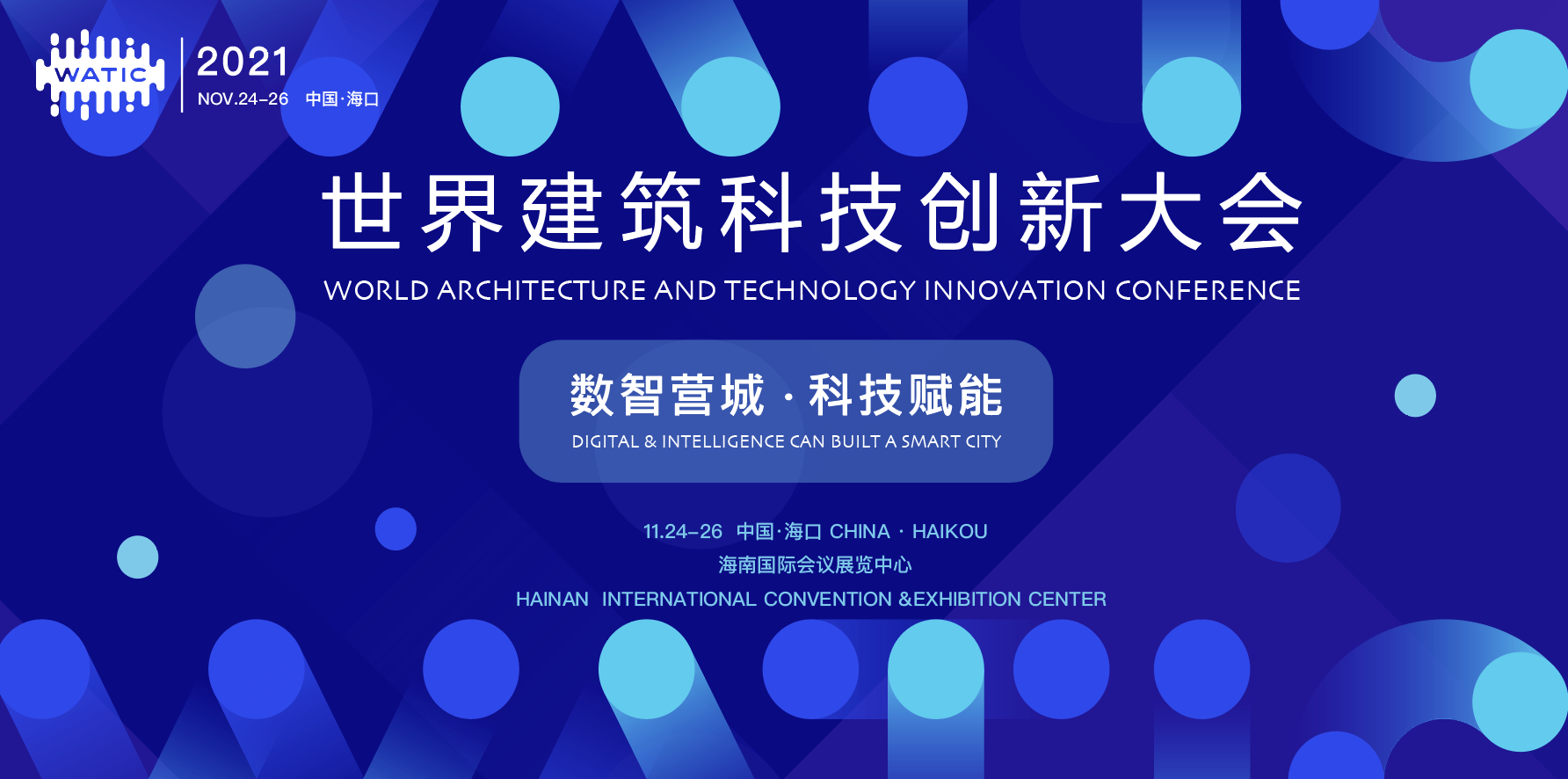 WATIC

2021
NOV.24–26 中国·海口

世界建筑科技创新大会
WORLD ARCHITECTURE AND TECHNOLOGY INNOVATION CONFERENCE

数智营城 · 科技赋能
DIGITAL & INTELLIGENCE CAN BUILT A SMART CITY

11.24–26 中国·海口 CHINA · HAIKOU
海南国际会议展览中心
HAINAN INTERNATIONAL CONVENTION &EXHIBITION CENTER